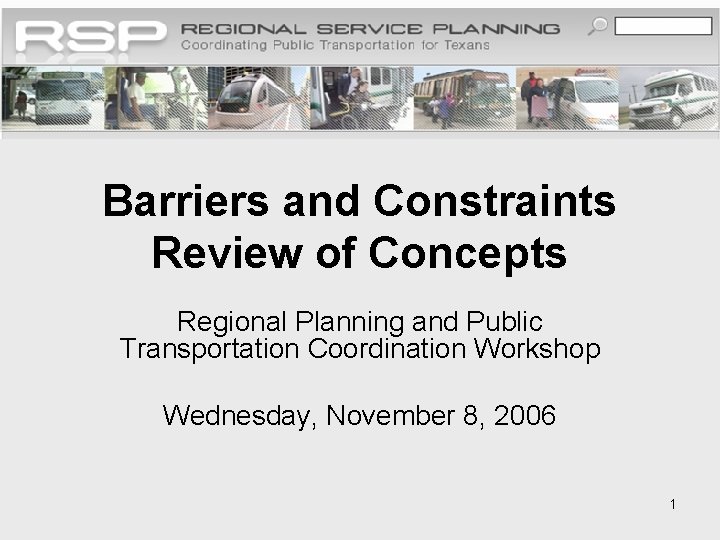 RSP REGIONAL SERVICE PLANNING
Coordinating Public Transportation for Texans

Barriers and Constraints
Review of Concepts

Regional Planning and Public Transportation Coordination Workshop

Wednesday, November 8, 2006

1